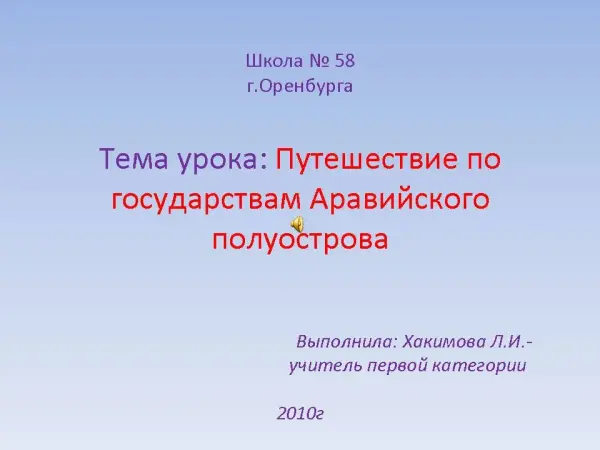 Школа № 58
г.Оренбурга

Тема урока: Путешествие по государствам Аравийского полуострова

Выполнила: Хакимова Л.И.- учитель первой категории

2010г